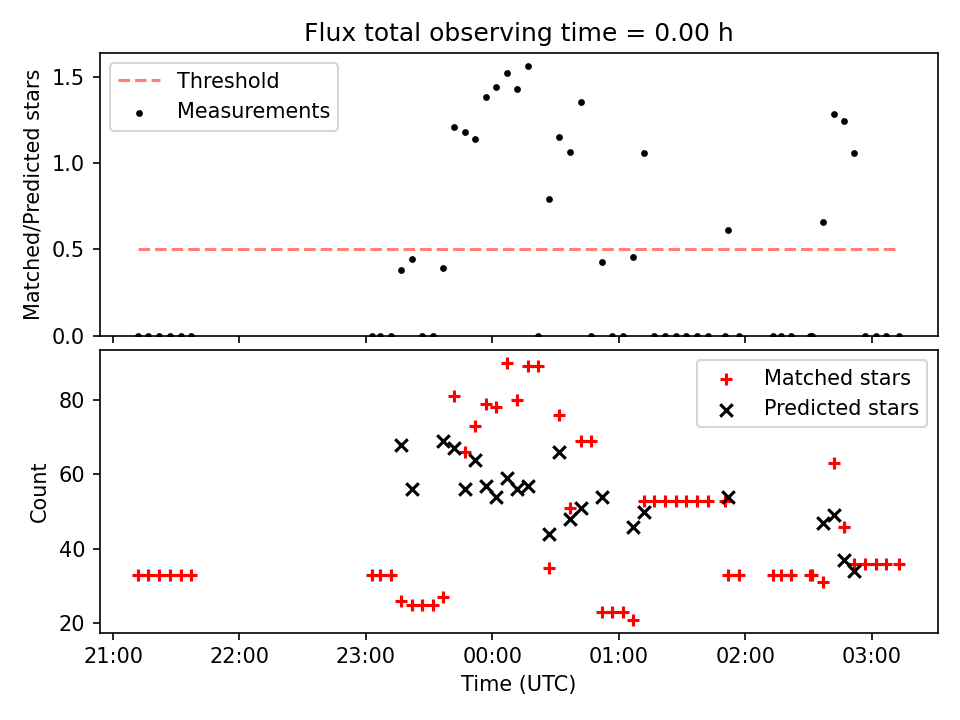 Flux total observing time = 0.00 h

Threshold
Measurements

Matched/Predicted stars

1.5
1.0
0.5
0.0

Matched stars
Predicted stars

Count

80
60
40
20

21:00
22:00
23:00
00:00
01:00
02:00
03:00

Time (UTC)